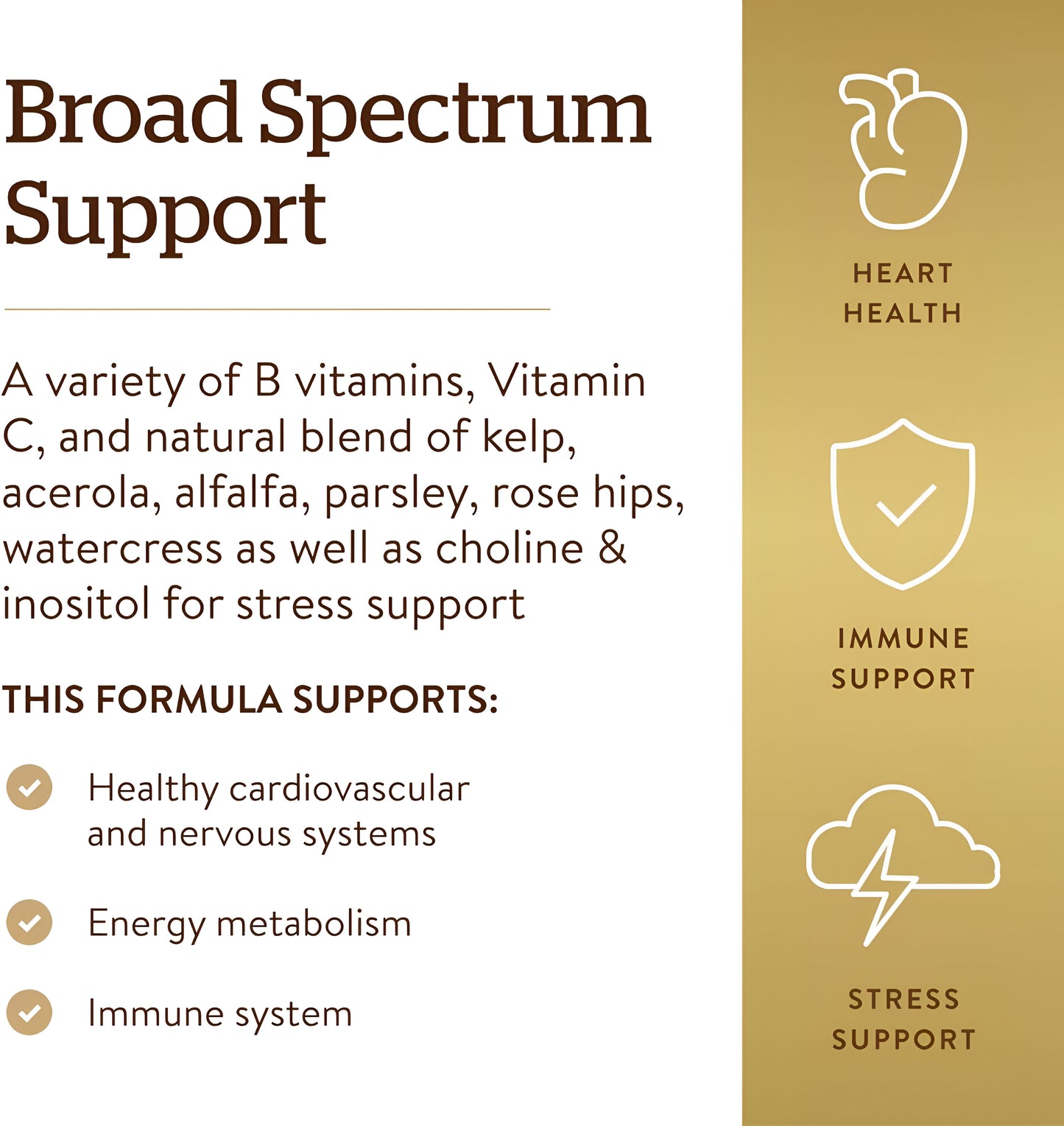 Broad Spectrum Support

A variety of B vitamins, Vitamin C, and natural blend of kelp, acerola, alfalfa, parsley, rose hips, watercress as well as choline & inositol for stress support

THIS FORMULA SUPPORTS:

Healthy cardiovascular and nervous systems

Energy metabolism

Immune system

HEART HEALTH

IMMUNE SUPPORT

STRESS SUPPORT